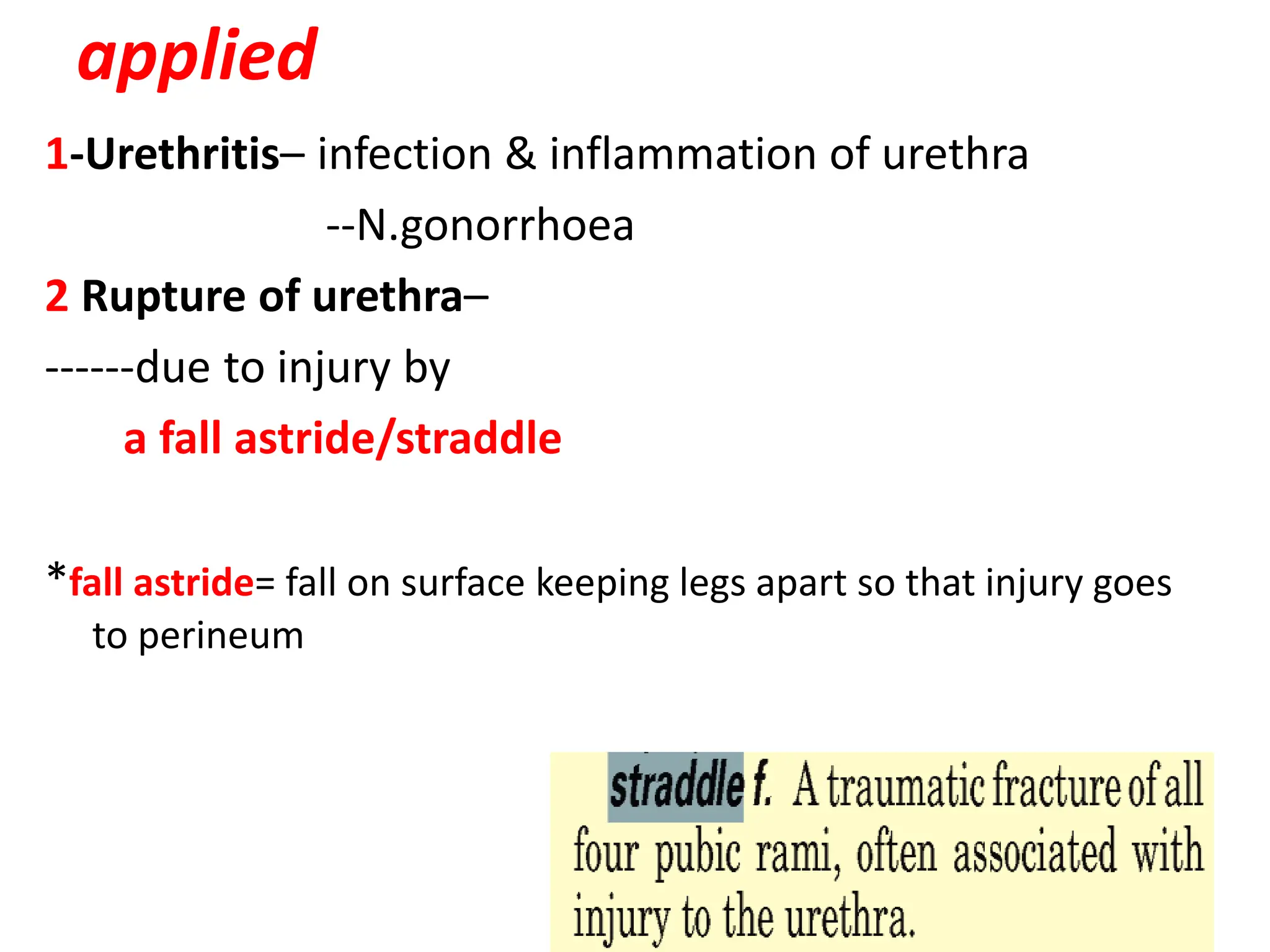 applied

1-Urethritis– infection & inflammation of urethra

--N.gonorrhoea

2 Rupture of urethra–

------due to injury by

a fall astride/straddle

*fall astride= fall on surface keeping legs apart so that injury goes to perineum

straddle f. A traumatic fracture of all four pubic rami, often associated with injury to the urethra.